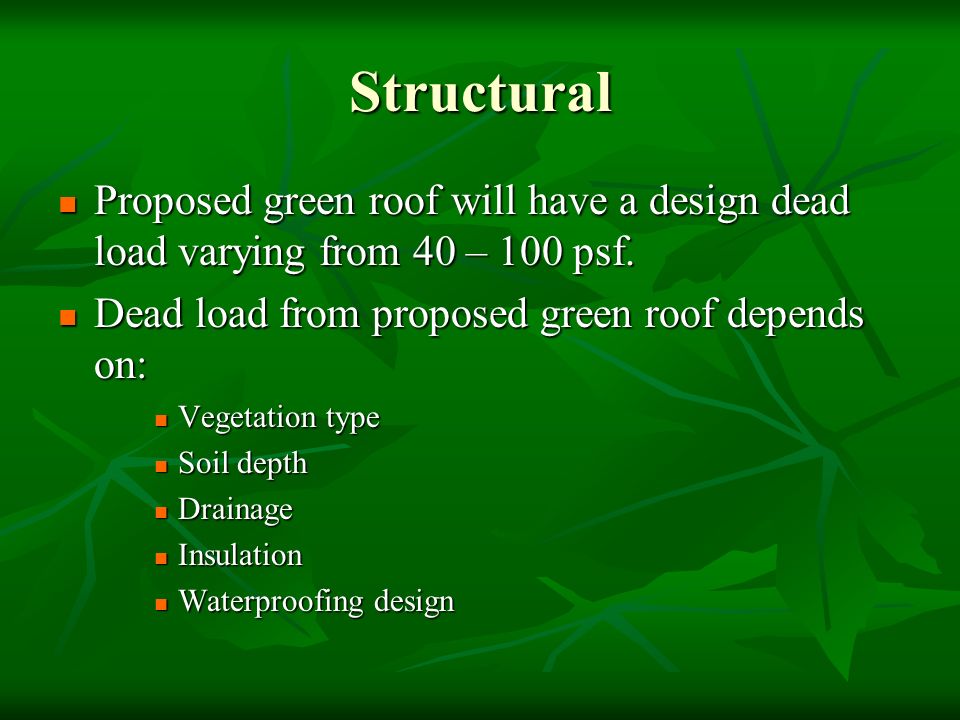 Structural

- Proposed green roof will have a design dead load varying from 40 – 100 psf.
- Dead load from proposed green roof depends on:
  - Vegetation type
  - Soil depth
  - Drainage
  - Insulation
  - Waterproofing design